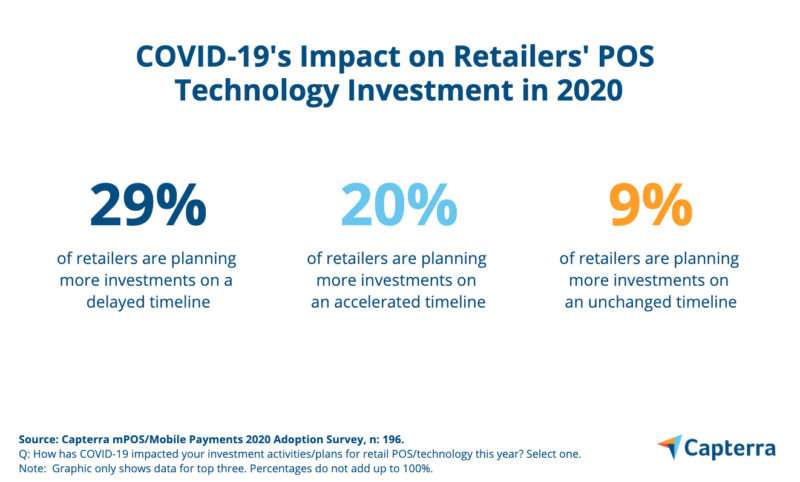 COVID-19's Impact on Retailers' POS Technology Investment in 2020

29%

of retailers are planning more investments on a delayed timeline

20%

of retailers are planning more investments on an accelerated timeline

9%

of retailers are planning more investments on an unchanged timeline

Source: Capterra mPOS/Mobile Payments 2020 Adoption Survey, n: 196.
Q: How has COVID-19 impacted your investment activities/plans for retail POS/technology this year? Select one.
Note: Graphic only shows data for top three. Percentages do not add up to 100%.

Capterra